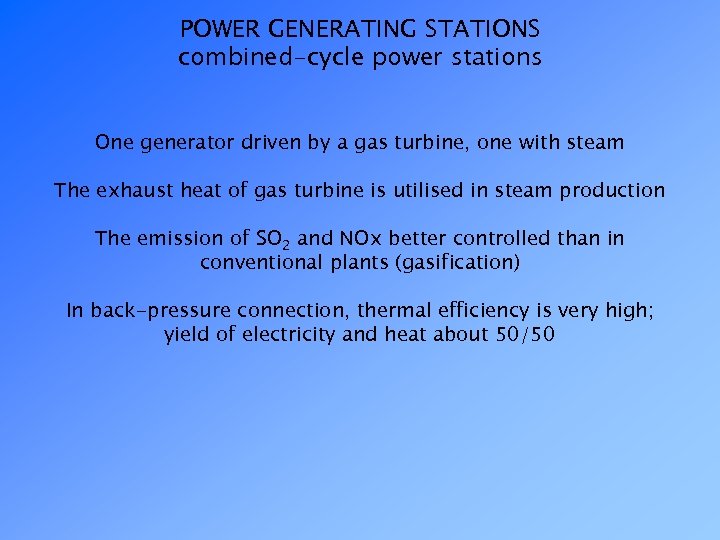 POWER GENERATING STATIONS
combined-cycle power stations

One generator driven by a gas turbine, one with steam

The exhaust heat of gas turbine is utilised in steam production

The emission of $SO_2$ and NOx better controlled than in conventional plants (gasification)

In back-pressure connection, thermal efficiency is very high; yield of electricity and heat about 50/50